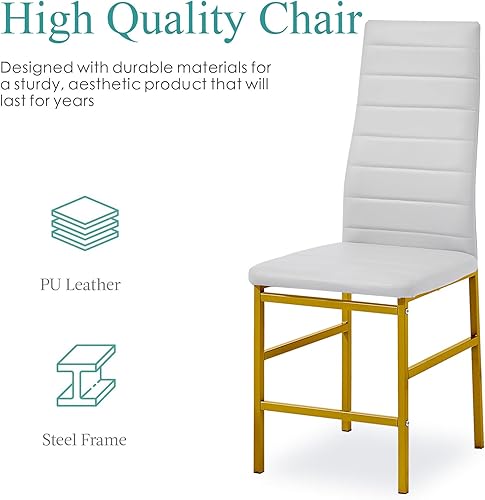 High Quality Chair

Designed with durable materials for a sturdy, aesthetic product that will last for years

PU Leather

Steel Frame